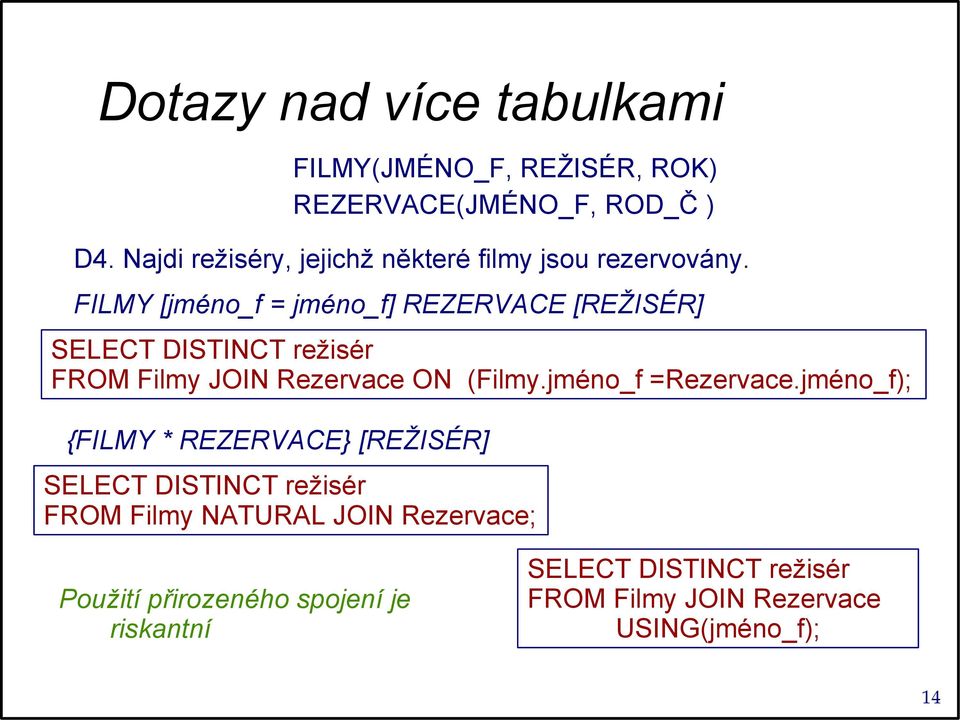 Dotazy nad více tabulkami

FILMY(JMÉNO_F, REŽISÉR, ROK)
REZERVACE(JMÉNO_F, ROD_Č )

D4. Najdi režiséry, jejichž některé filmy jsou rezervovány.

FILMY [jméno_f = jméno_f] REZERVACE [REŽISÉR]

SELECT DISTINCT režisér
FROM Filmy JOIN Rezervace ON (Filmy.jméno_f =Rezervace.jméno_f);

{FILMY * REZERVACE} [REŽISÉR]

SELECT DISTINCT režisér
FROM Filmy NATURAL JOIN Rezervace;

Použití přirozeného spojení je riskantní

SELECT DISTINCT režisér
FROM Filmy JOIN Rezervace
USING(jméno_f);

14